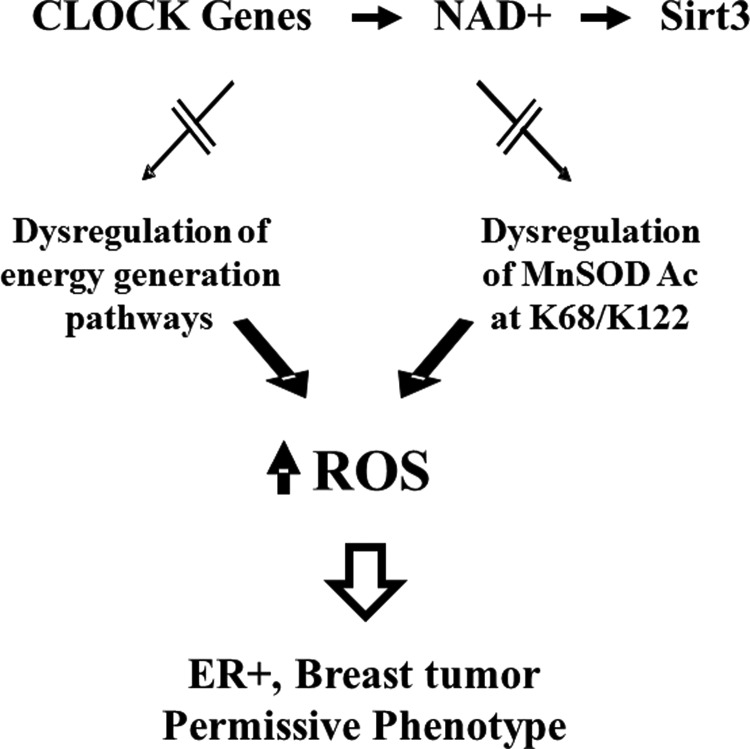 CLOCK Genes → NAD+ → Sirt3

Dysregulation of energy generation pathways

Dysregulation of MnSOD Ac at K68/K122

↑ ROS

ER+, Breast tumor Permissive Phenotype